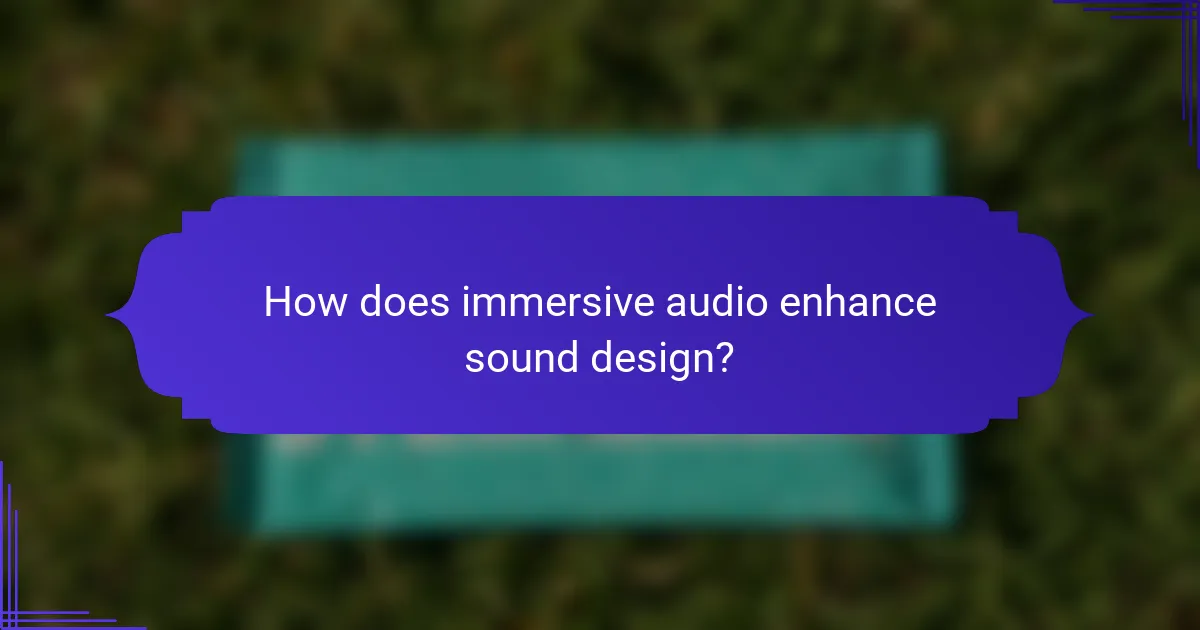 How does immersive audio enhance sound design?